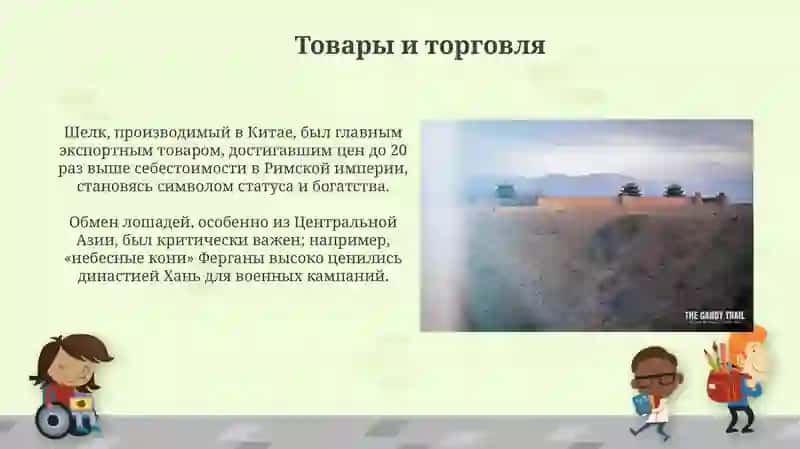 Товары и торговля

Шелк, производимый в Китае, был главным экспортным товаром, достигавшим цен до 20 раз выше себестоимости в Римской империи, становясь символом статуса и богатства.

Обмен лошадей, особенно из Центральной Азии, был критически важен; например, «небесные кони» Ферганы высоко ценились династией Хань для военных кампаний.

THE CANDY TRAIL